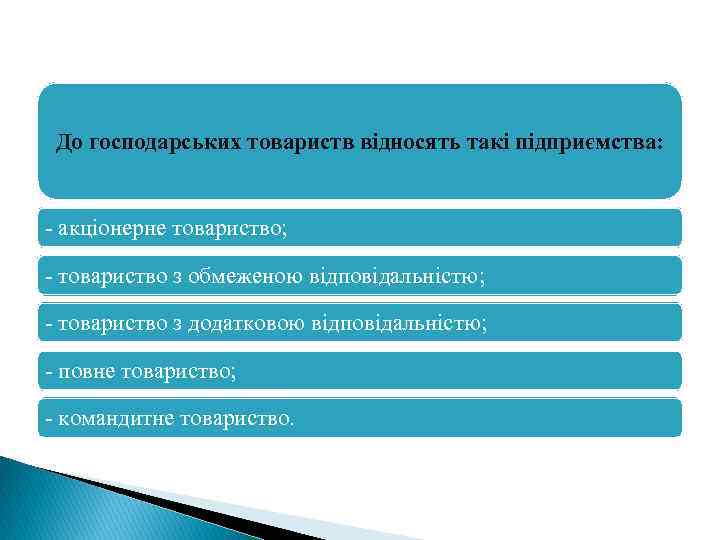 До господарських товариств відносять такі підприємства:

- акціонерне товариство;

- товариство з обмеженою відповідальністю;

- товариство з додатковою відповідальністю;

- повне товариство;

- командитне товариство.